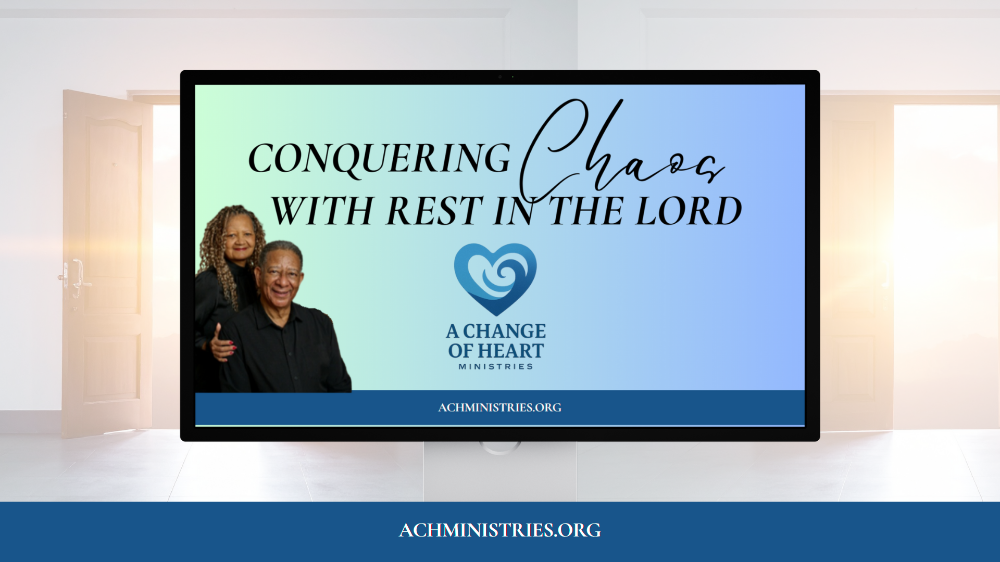 CONQUERING Chaos
WITH REST IN THE LORD

A CHANGE
OF HEART
MINISTRIES

ACHMINISTRIES.ORG

ACHMINISTRIES.ORG